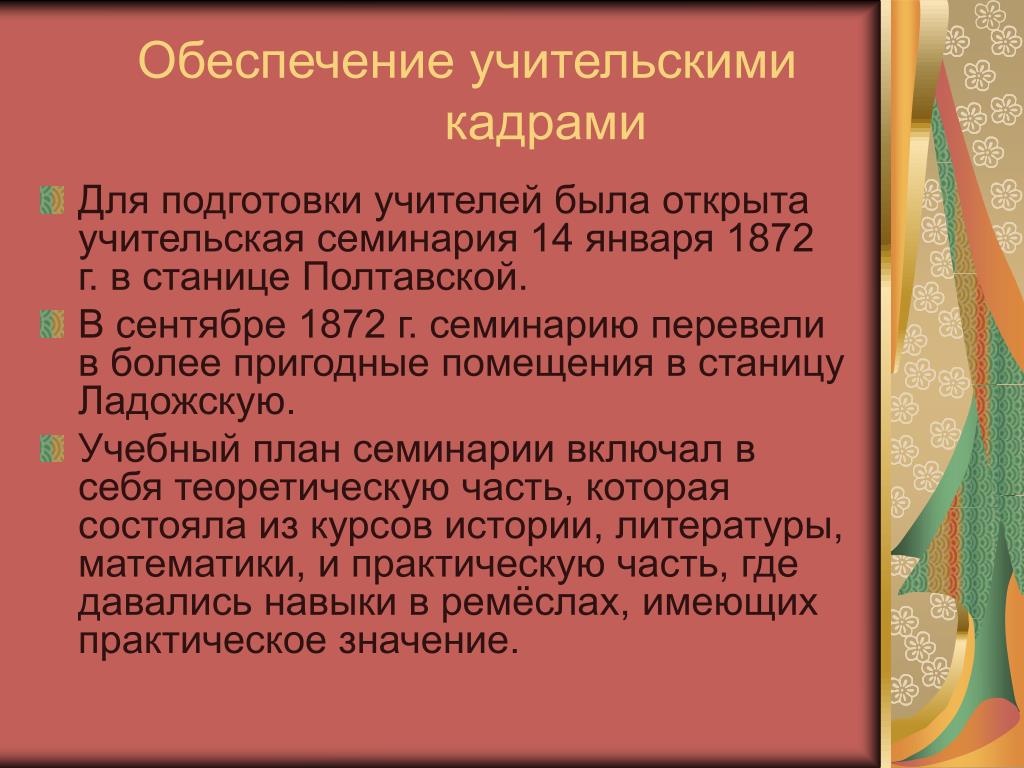 Обеспечение учительскими кадрами

Для подготовки учителей была открыта учительская семинария 14 января 1872 г. в станице Полтавской.

В сентябре 1872 г. семинарию перевели в более пригодные помещения в станицу Ладожскую.

Учебный план семинарии включал в себя теоретическую часть, которая состояла из курсов истории, литературы, математики, и практическую часть, где давались навыки в ремёслах, имеющих практическое значение.